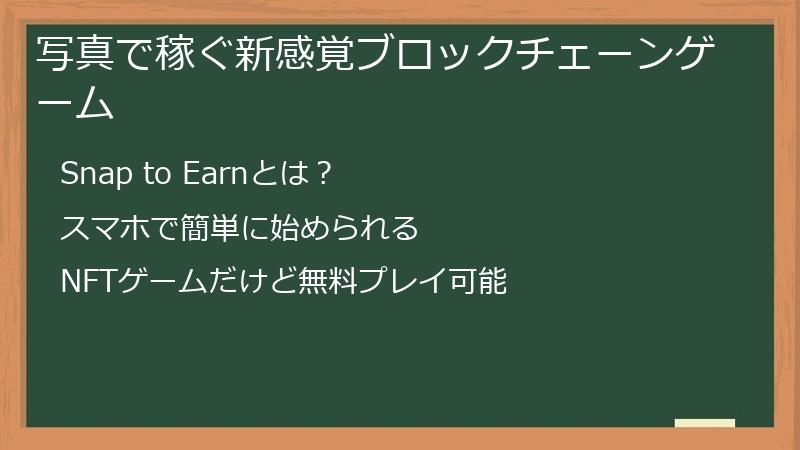 写真で稼ぐ新感覚ブロックチェーンゲーム

Snap to Earnとは？

スマホで簡単に始められる

NFTゲームだけど無料プレイ可能